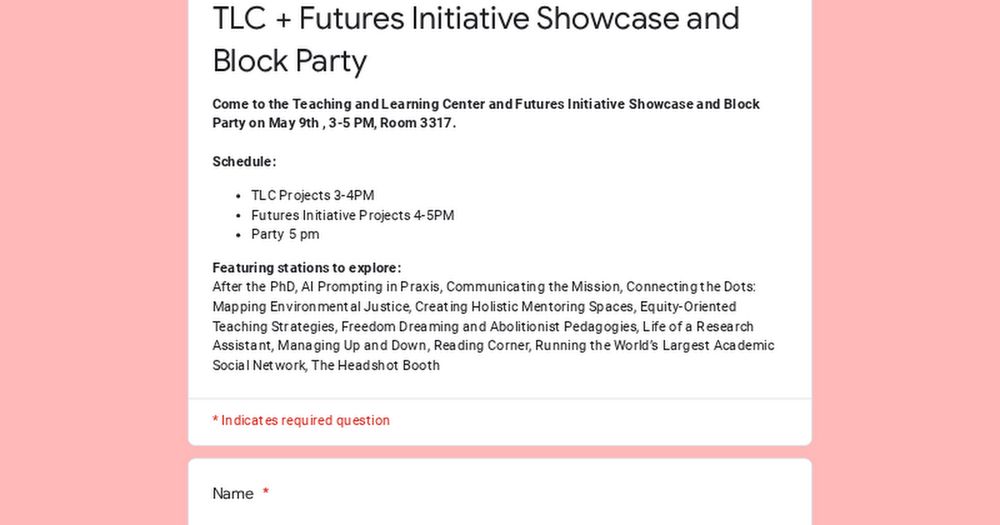 TLC + Futures Initiative Showcase and Block Party

Come to the Teaching and Learning Center and Futures Initiative Showcase and Block Party on May 9th , 3-5 PM, Room 3317.

Schedule:

- TLC Projects 3-4PM
- Futures Initiative Projects 4-5PM
- Party 5 pm

Featuring stations to explore:
After the PhD, AI Prompting in Praxis, Communicating the Mission, Connecting the Dots: Mapping Environmental Justice, Creating Holistic Mentoring Spaces, Equity-Oriented Teaching Strategies, Freedom Dreaming and Abolitionist Pedagogies, Life of a Research Assistant, Managing Up and Down, Reading Corner, Running the World's Largest Academic Social Network, The Headshot Booth

* Indicates required question

Name *